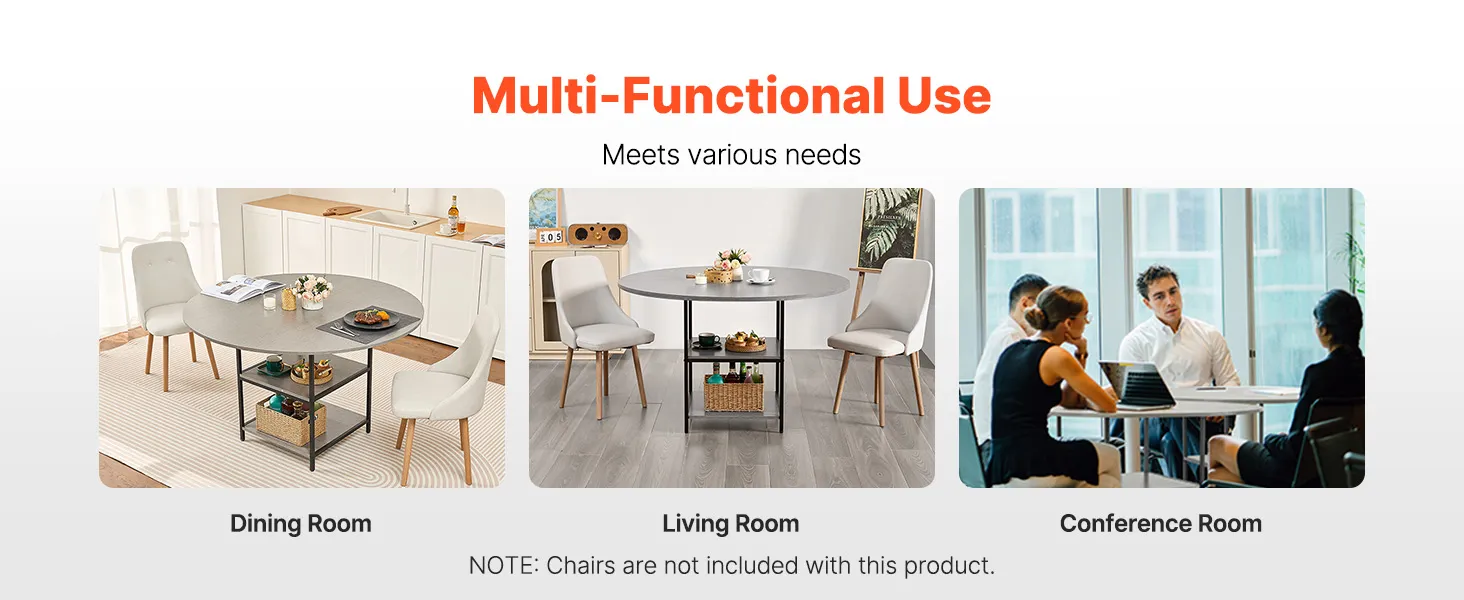 Multi-Functional Use

Meets various needs

Dining Room

Living Room

Conference Room

NOTE: Chairs are not included with this product.